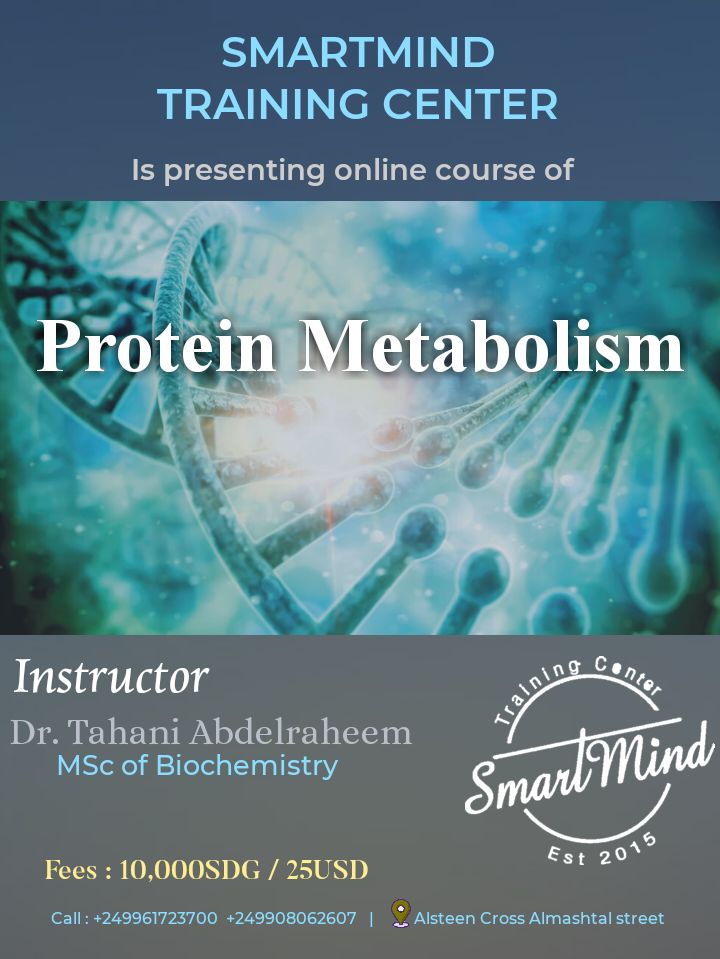 SMARTMIND
TRAINING CENTER

Is presenting online course of

Protein Metabolism

Instructor

Dr. Tahani Abdelraheem
MSc of Biochemistry

Training Center
SmartMind
Est 2015

Fees : 10,000SDG / 25USD

Call : +249961723700 +249908062607 | Alsteen Cross Almashtal street